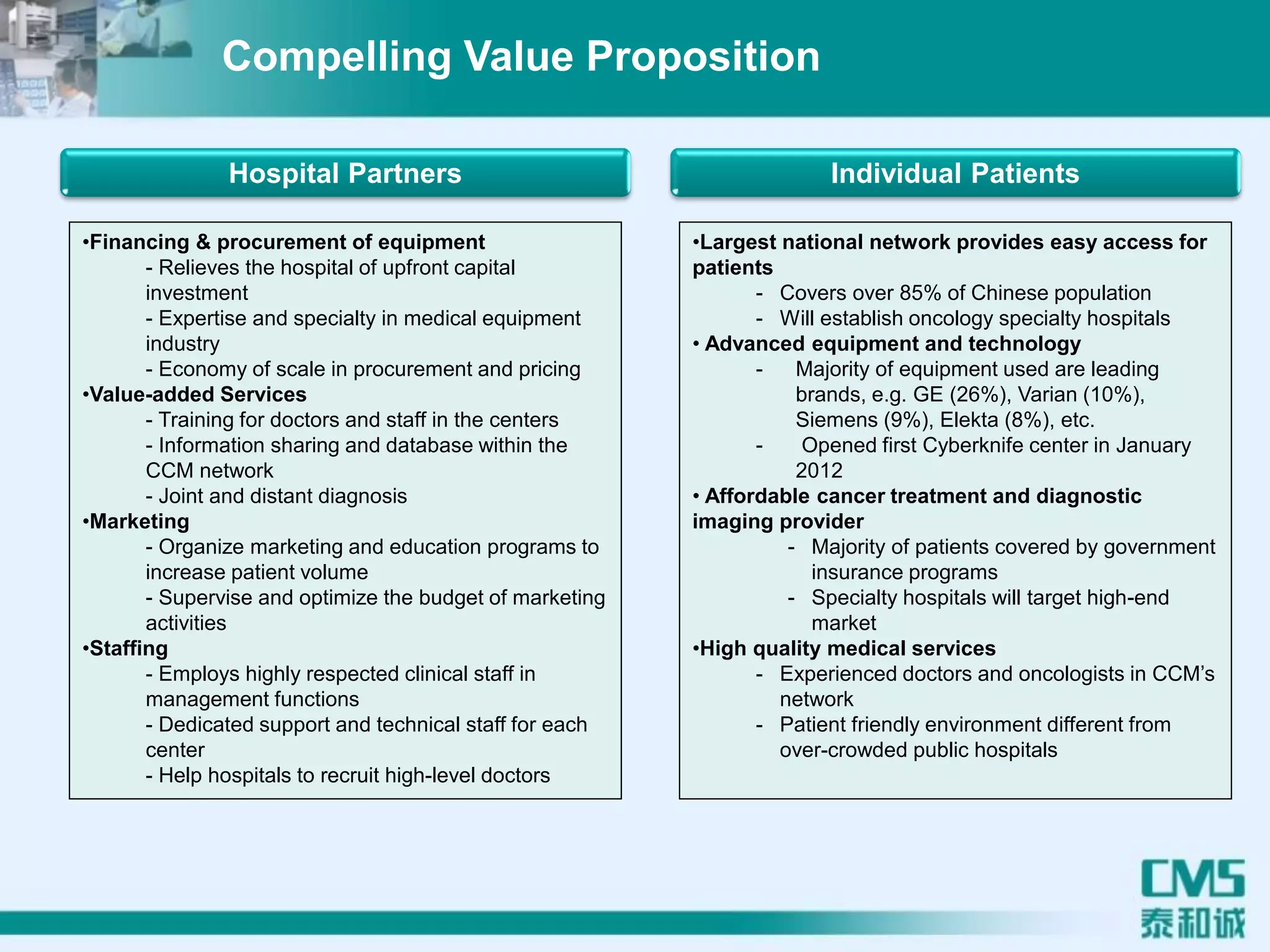 Compelling Value Proposition

Hospital Partners

•Financing & procurement of equipment
- Relieves the hospital of upfront capital investment
- Expertise and specialty in medical equipment industry
- Economy of scale in procurement and pricing
•Value-added Services
- Training for doctors and staff in the centers
- Information sharing and database within the CCM network
- Joint and distant diagnosis
•Marketing
- Organize marketing and education programs to increase patient volume
- Supervise and optimize the budget of marketing activities
•Staffing
- Employs highly respected clinical staff in management functions
- Dedicated support and technical staff for each center
- Help hospitals to recruit high-level doctors

Individual Patients

•Largest national network provides easy access for patients
- Covers over 85% of Chinese population
- Will establish oncology specialty hospitals
• Advanced equipment and technology
- Majority of equipment used are leading brands, e.g. GE (26%), Varian (10%), Siemens (9%), Elekta (8%), etc.
- Opened first Cyberknife center in January 2012
• Affordable cancer treatment and diagnostic imaging provider
- Majority of patients covered by government insurance programs
- Specialty hospitals will target high-end market
•High quality medical services
- Experienced doctors and oncologists in CCM's network
- Patient friendly environment different from over-crowded public hospitals

CMS
泰和诚